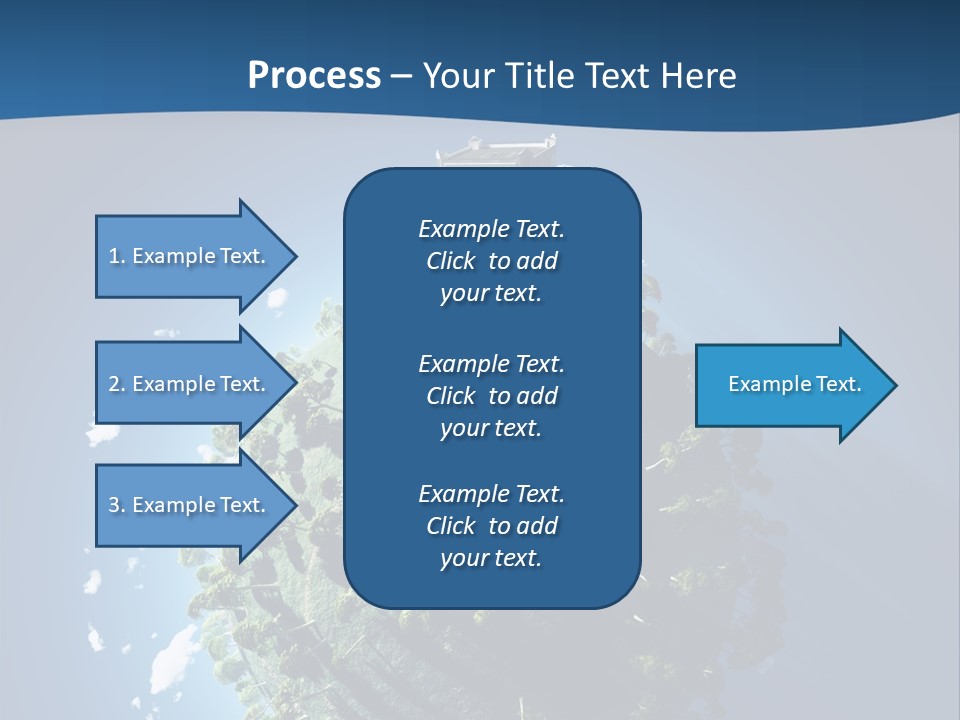 Process – Your Title Text Here

1. Example Text.

2. Example Text.

3. Example Text.

Example Text. Click to add your text.

Example Text. Click to add your text.

Example Text. Click to add your text.

Example Text.